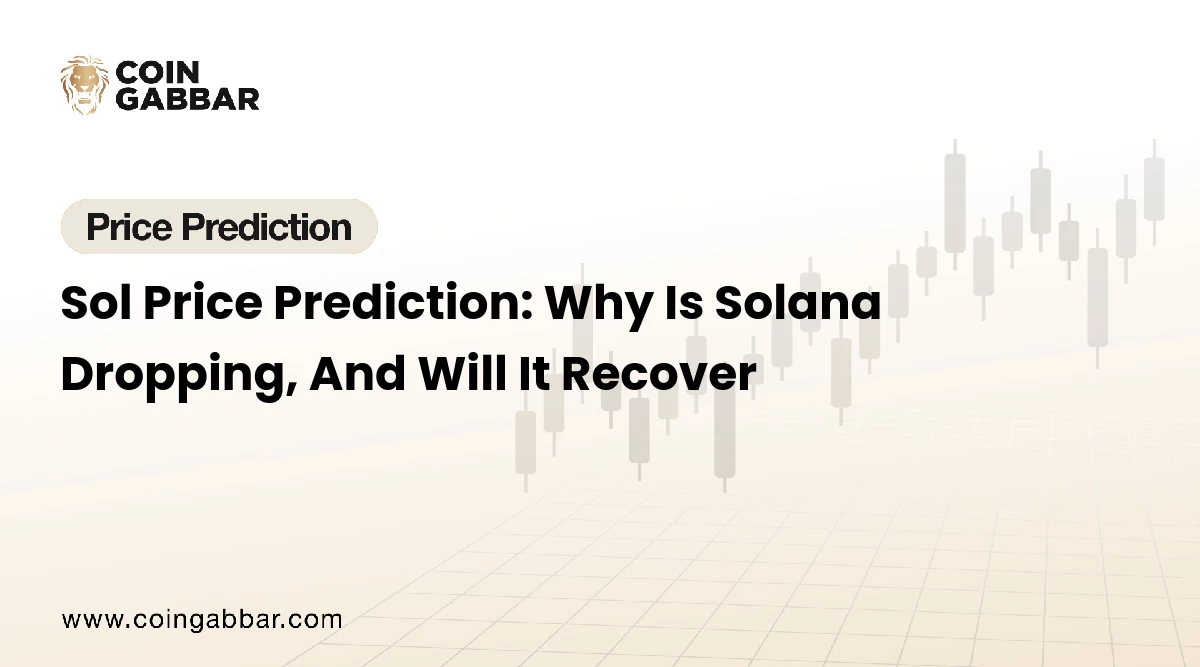 COIN GABBAR

Price Prediction

Sol Price Prediction: Why Is Solana Dropping, And Will It Recover

www.coingabbar.com